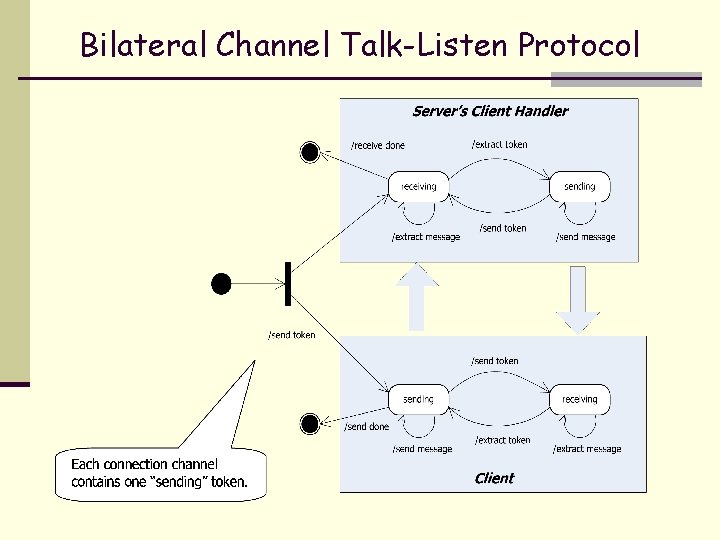 Bilateral Channel Talk-Listen Protocol

Server's Client Handler

/receive done

/extract token

receiving

sending

/extract message

/send token

/send message

/send token

/send token

sending

receiving

/send done

/send message

/extract token

/extract message

Client

Each connection channel contains one "sending" token.